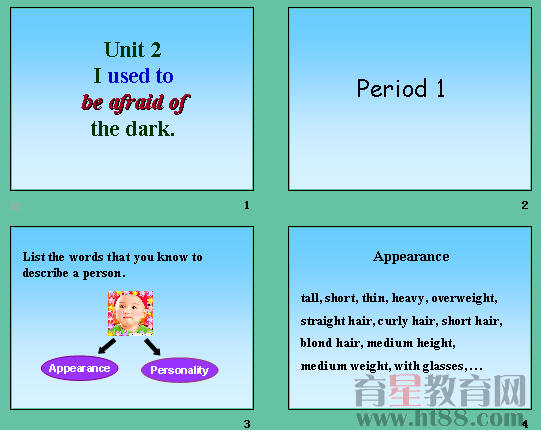 Unit 2
I used to
be afraid of
the dark.

1

Period 1

2

List the words that you know to describe a person.

Appearance

Personality

3

Appearance

tall, short, thin, heavy, overweight, straight hair, curly hair, short hair, blond hair, medium height, medium weight, with glasses, …

育星教育网
www.ht88.com

4